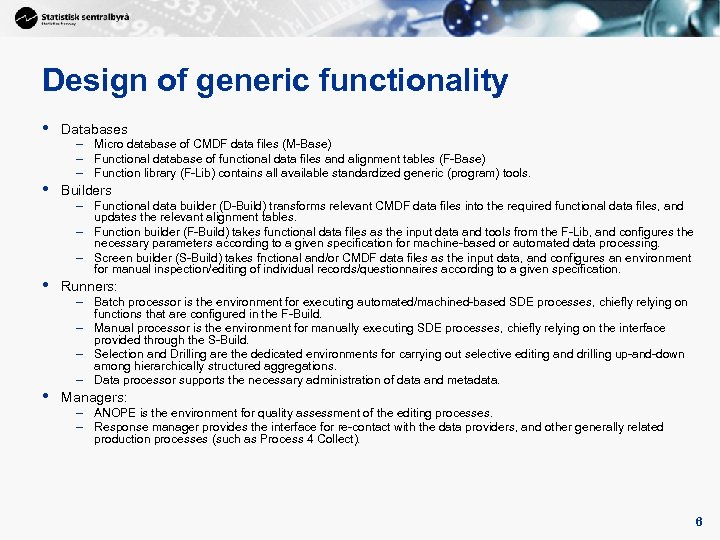 Statistisk sentralbyrå
Statistics Norway

Design of generic functionality

• Databases
– Micro database of CMDF data files (M-Base)
– Functional database of functional data files and alignment tables (F-Base)
– Function library (F-Lib) contains all available standardized generic (program) tools.

• Builders
– Functional data builder (D-Build) transforms relevant CMDF data files into the required functional data files, and updates the relevant alignment tables.
– Function builder (F-Build) takes functional data files as the input data and tools from the F-Lib, and configures the necessary parameters according to a given specification for machine-based or automated data processing.
– Screen builder (S-Build) takes fnctional and/or CMDF data files as the input data, and configures an environment for manual inspection/editing of individual records/questionnaires according to a given specification.

• Runners:
– Batch processor is the environment for executing automated/machined-based SDE processes, chiefly relying on functions that are configured in the F-Build.
– Manual processor is the environment for manually executing SDE processes, chiefly relying on the interface provided through the S-Build.
– Selection and Drilling are the dedicated environments for carrying out selective editing and drilling up-and-down among hierarchically structured aggregations.
– Data processor supports the necessary administration of data and metadata.

• Managers:
– ANOPE is the environment for quality assessment of the editing processes.
– Response manager provides the interface for re-contact with the data providers, and other generally related production processes (such as Process 4 Collect).

6